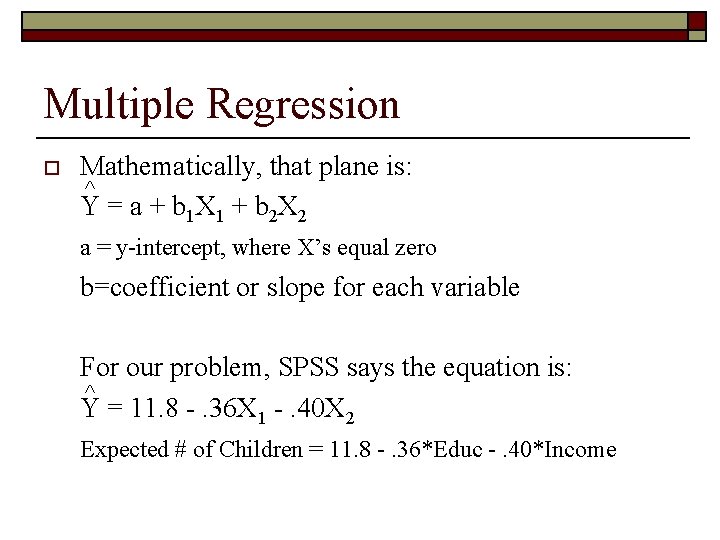 Multiple Regression

Mathematically, that plane is:
$\hat{Y} = a + b_1X_1 + b_2X_2$
a = y-intercept, where X's equal zero
b=coefficient or slope for each variable

For our problem, SPSS says the equation is:
$\hat{Y} = 11.8 - .36X_1 - .40X_2$
Expected # of Children = 11.8 - .36*Educ - .40*Income